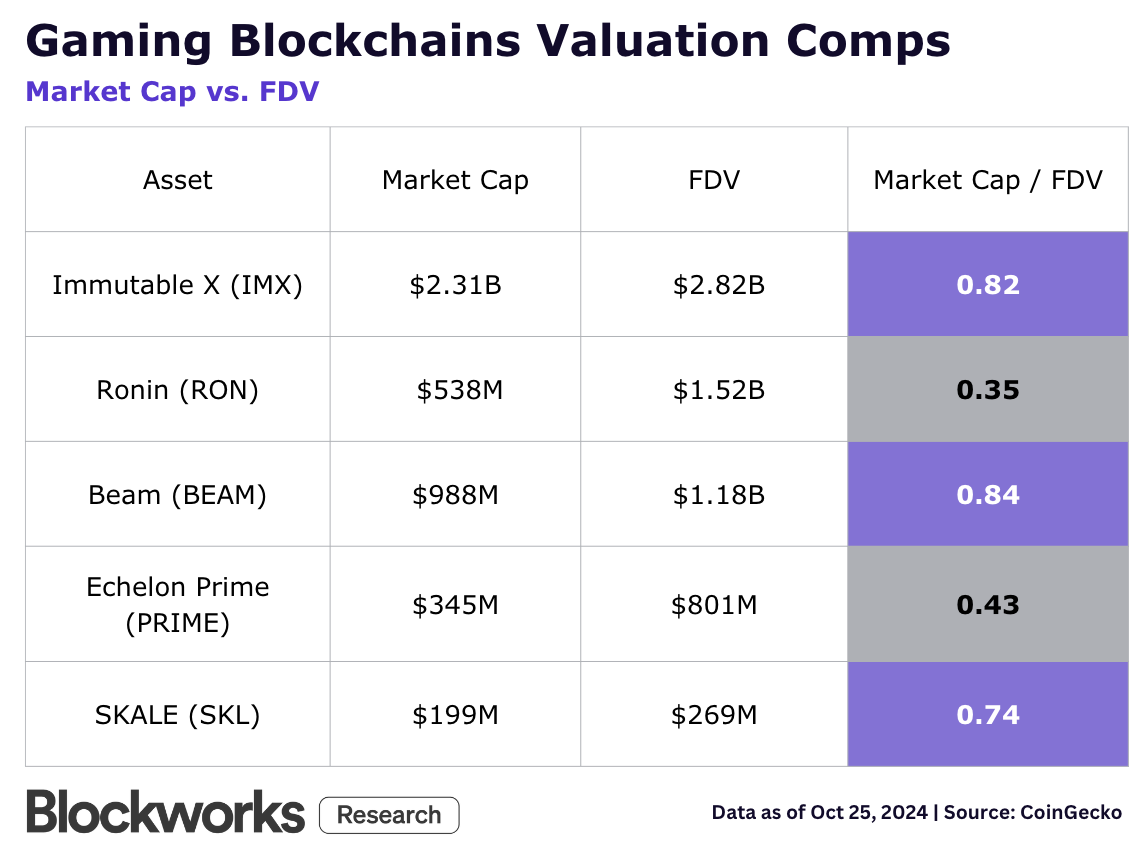 Gaming Blockchains Valuation Comps
Market Cap vs. FDV

| Asset | Market Cap | FDV | Market Cap / FDV |
|---|---|---|---|
| Immutable X (IMX) | \$2.31B | \$2.82B | 0.82 |
| Ronin (RON) | \$538M | \$1.52B | 0.35 |
| Beam (BEAM) | \$988M | \$1.18B | 0.84 |
| Echelon Prime (PRIME) | \$345M | \$801M | 0.43 |
| SKALE (SKL) | \$199M | \$269M | 0.74 |

Blockworks Research

Data as of Oct 25, 2024 | Source: CoinGecko